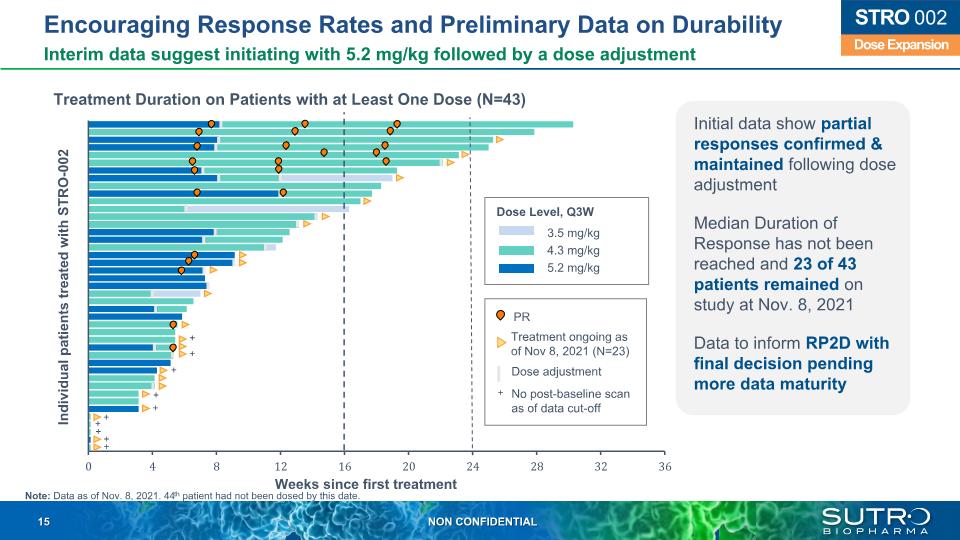 Encouraging Response Rates and Preliminary Data on Durability

Interim data suggest initiating with 5.2 mg/kg followed by a dose adjustment

STRO 002

Dose Expansion

Treatment Duration on Patients with at Least One Dose (N=43)

Individual patients treated with STRO-002

Dose Level, Q3W

3.5 mg/kg

4.3 mg/kg

5.2 mg/kg

PR

Treatment ongoing as of Nov 8, 2021 (N=23)

Dose adjustment

+ No post-baseline scan as of data cut-off

0 4 8 12 16 20 24 28 32 36

Weeks since first treatment

Initial data show partial responses confirmed & maintained following dose adjustment

Median Duration of Response has not been reached and 23 of 43 patients remained on study at Nov. 8, 2021

Data to inform RP2D with final decision pending more data maturity

Note: Data as of Nov. 8, 2021. 44$^{th}$ patient had not been dosed by this date.

15

NON CONFIDENTIAL

SUTRO BIOPHARMA